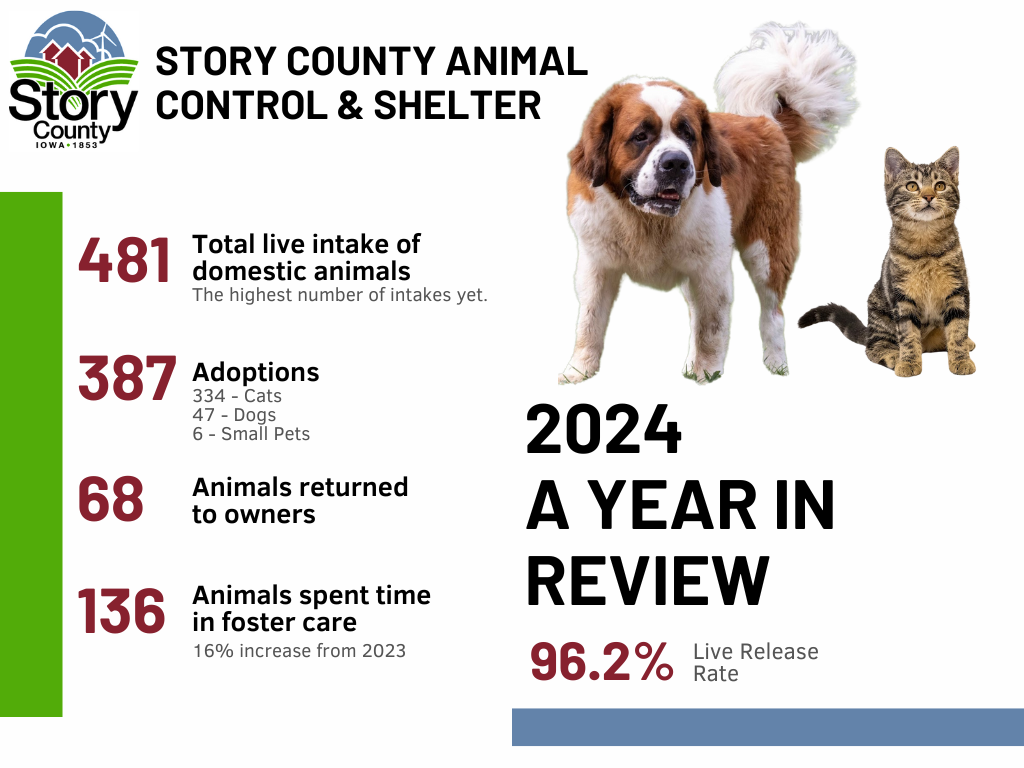 Story County
IOWA • 1853

STORY COUNTY ANIMAL CONTROL & SHELTER

481 Total live intake of domestic animals
The highest number of intakes yet.

387 Adoptions
334 - Cats
47 - Dogs
6 - Small Pets

68 Animals returned to owners

136 Animals spent time in foster care
16% increase from 2023

2024
A YEAR IN REVIEW

96.2% Live Release Rate